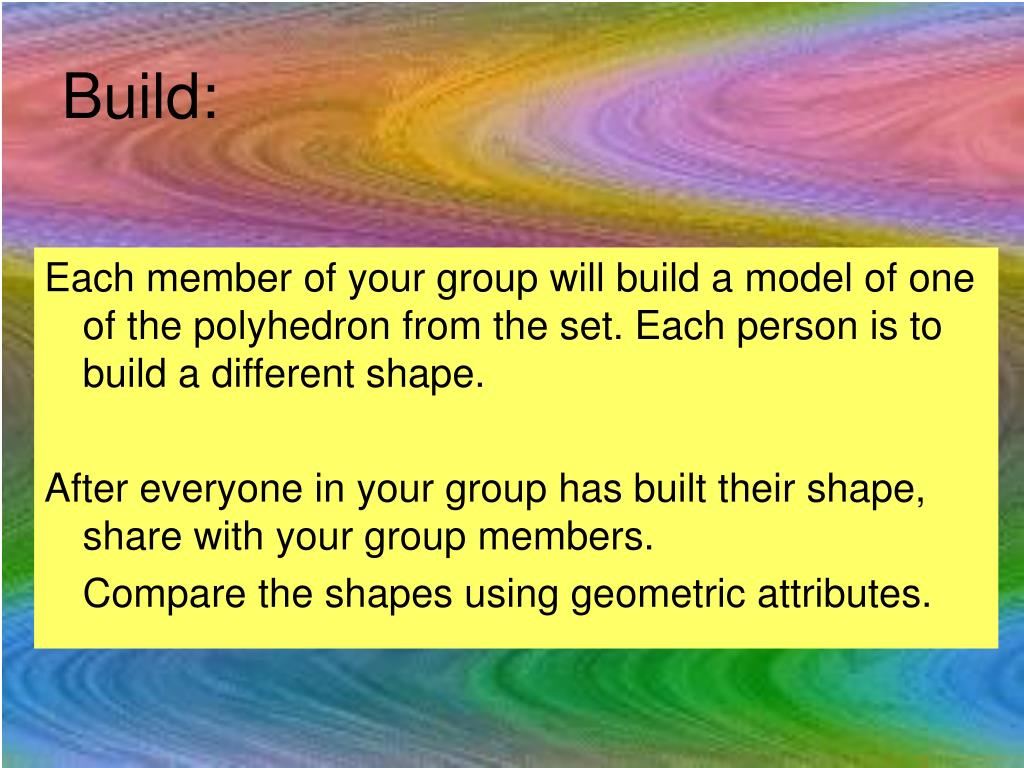 Build:

Each member of your group will build a model of one of the polyhedron from the set. Each person is to build a different shape.

After everyone in your group has built their shape, share with your group members.

Compare the shapes using geometric attributes.